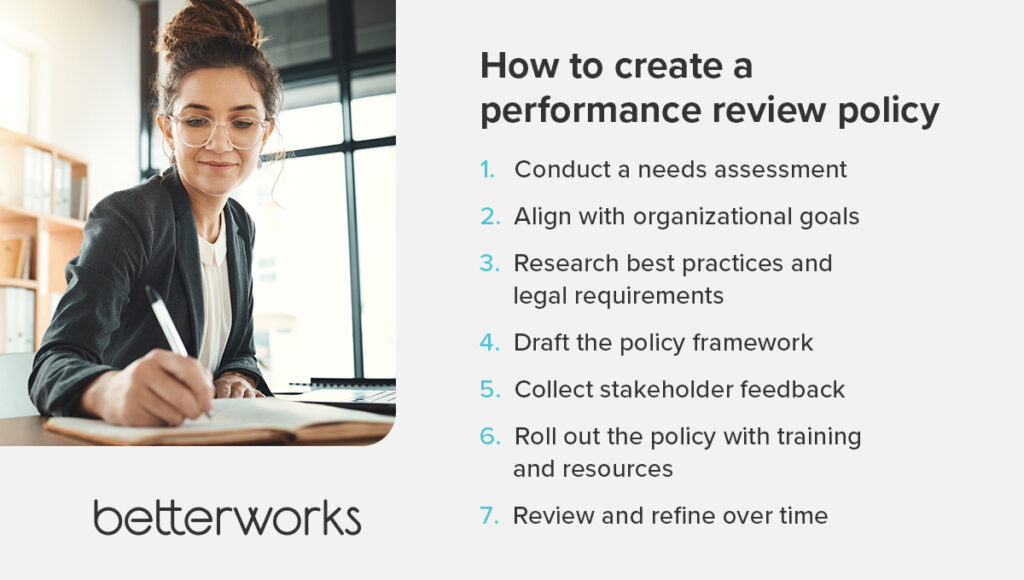 How to create a performance review policy

1. Conduct a needs assessment
2. Align with organizational goals
3. Research best practices and legal requirements
4. Draft the policy framework
5. Collect stakeholder feedback
6. Roll out the policy with training and resources
7. Review and refine over time

betterworks